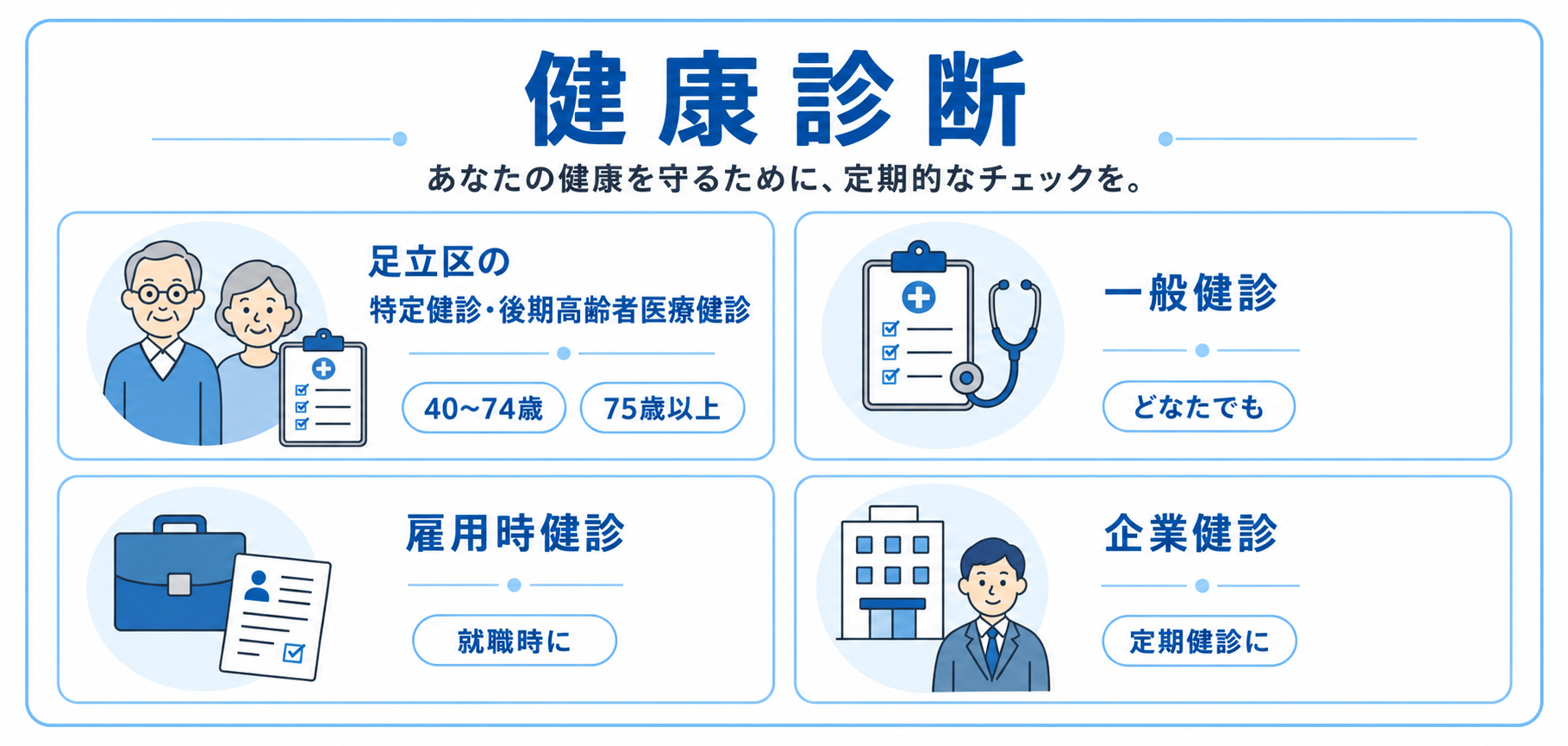 健康診断

あなたの健康を守るために、定期的なチェックを。

足立区の
特定健診・後期高齢者医療健診

40~74歳 75歳以上

一般健診

どなたでも

雇用時健診

就職時に

企業健診

定期健診に